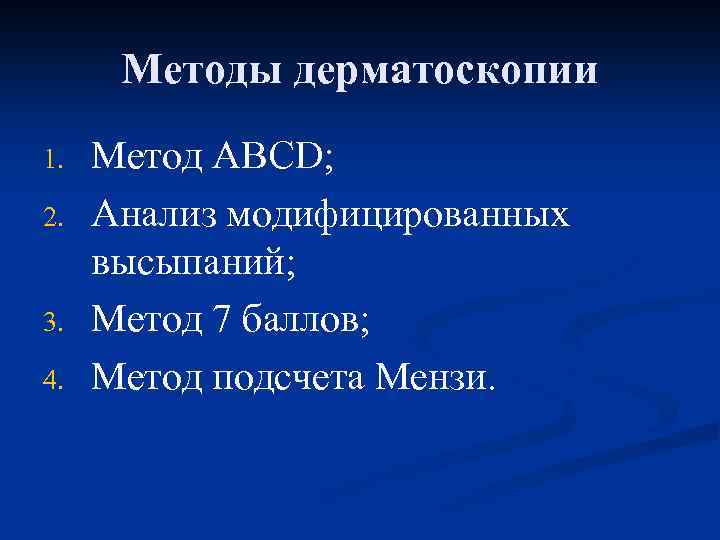 Методы дерматоскопии

1. Метод ABCD;
2. Анализ модифицированных высыпаний;
3. Метод 7 баллов;
4. Метод подсчета Мензи.